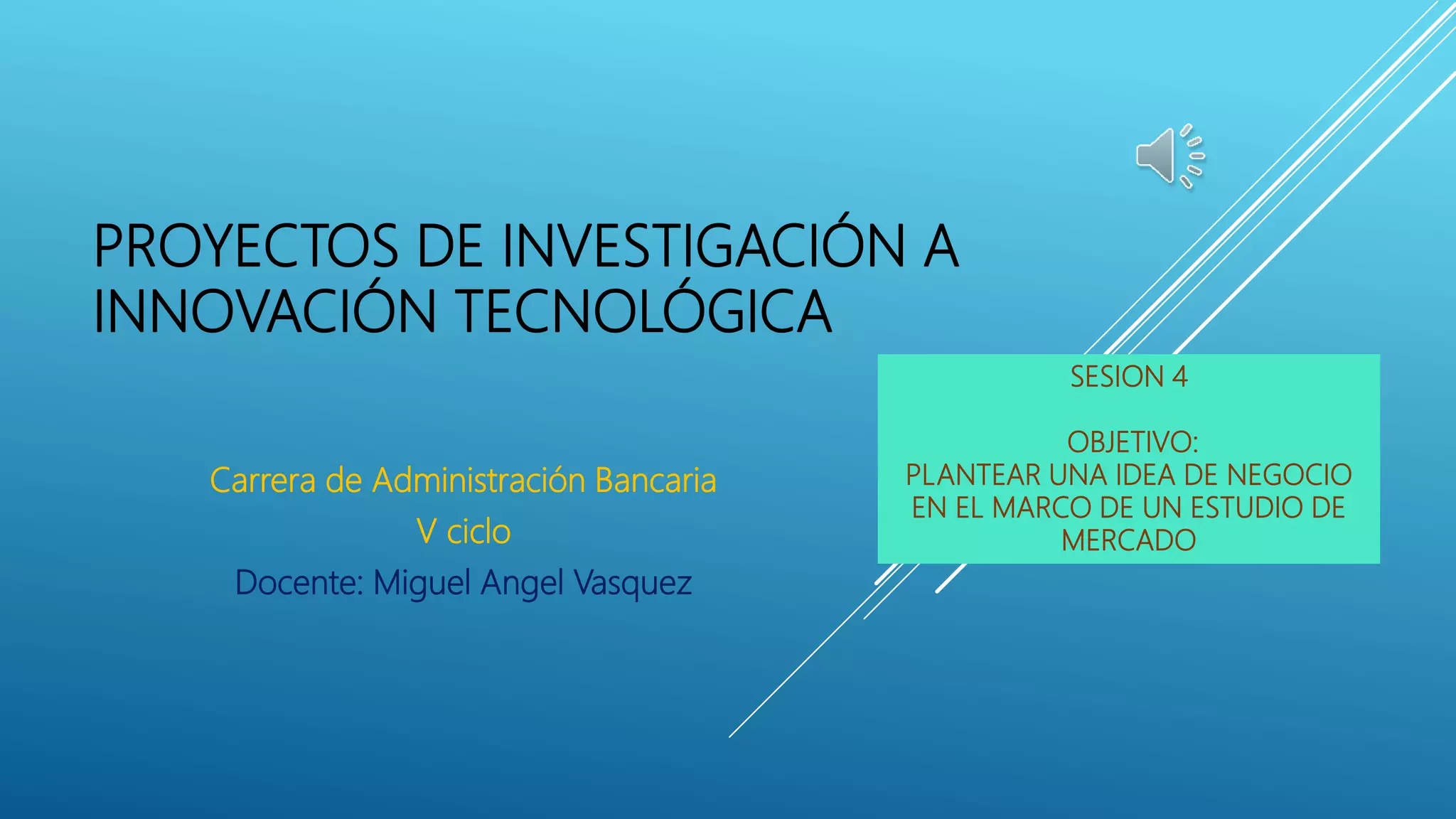 PROYECTOS DE INVESTIGACIÓN A INNOVACIÓN TECNOLÓGICA

Carrera de Administración Bancaria
V ciclo
Docente: Miguel Angel Vasquez

SESION 4

OBJETIVO:
PLANTEAR UNA IDEA DE NEGOCIO EN EL MARCO DE UN ESTUDIO DE MERCADO